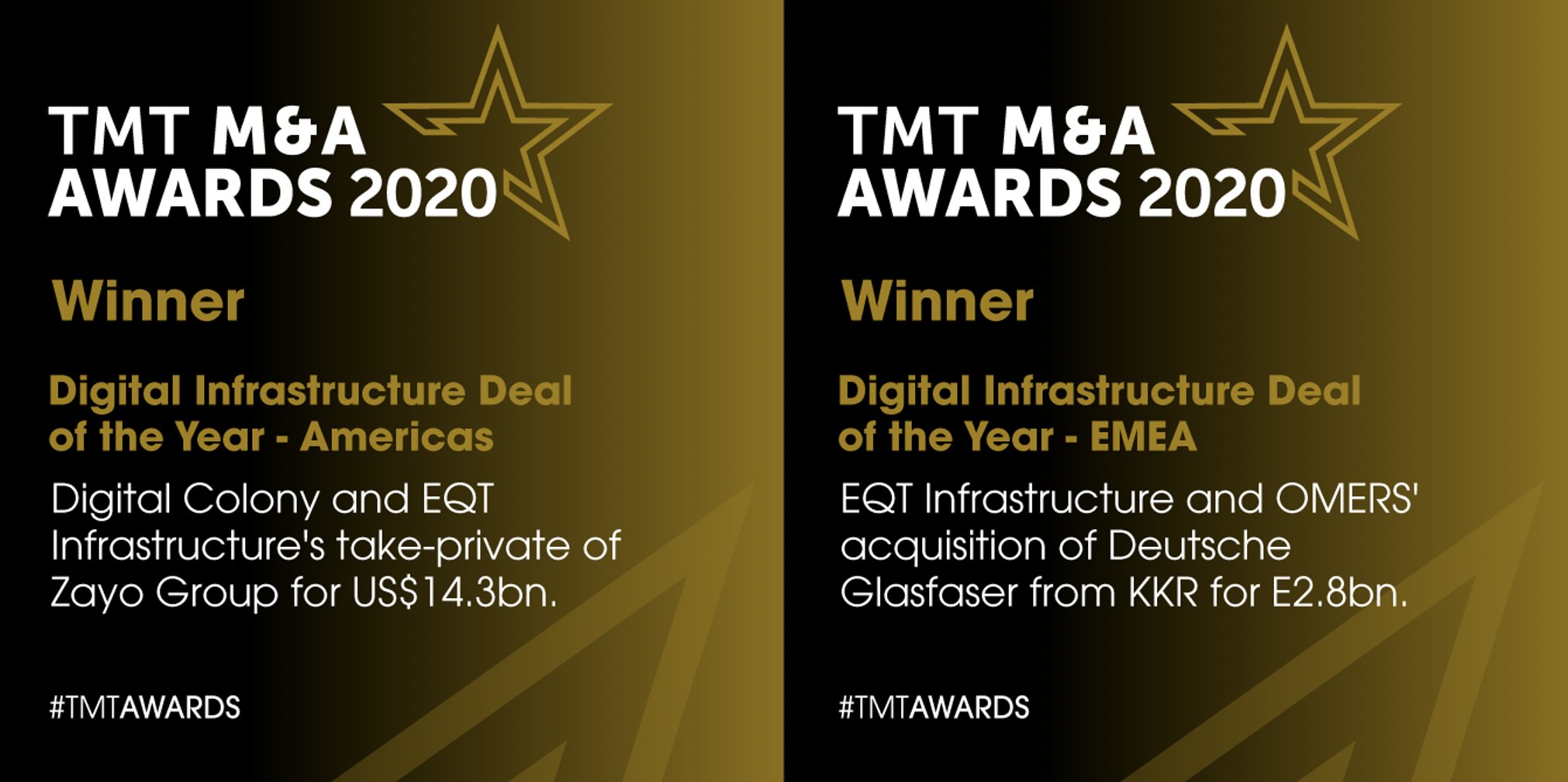 TMT M&A AWARDS 2020

Winner

Digital Infrastructure Deal of the Year - Americas

Digital Colony and EQT Infrastructure's take-private of Zayo Group for US$14.3bn.

#TMTAWARDS

TMT M&A AWARDS 2020

Winner

Digital Infrastructure Deal of the Year - EMEA

EQT Infrastructure and OMERS' acquisition of Deutsche Glasfaser from KKR for E2.8bn.

#TMTAWARDS